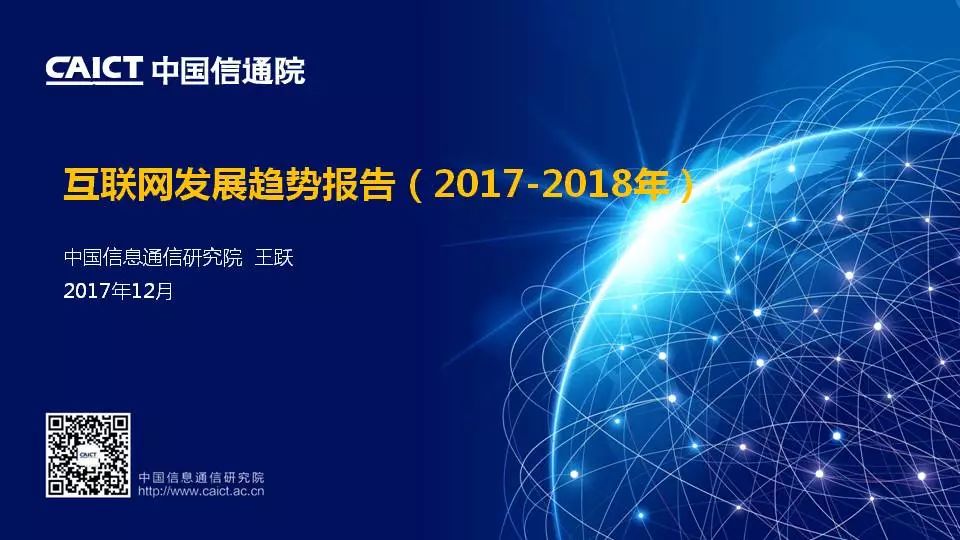 CAICT 中国信通院

互联网发展趋势报告（2017-2018年）

中国信息通信研究院 王跃
2017年12月

CAICT

中国信息通信研究院
http://www.caict.ac.cn